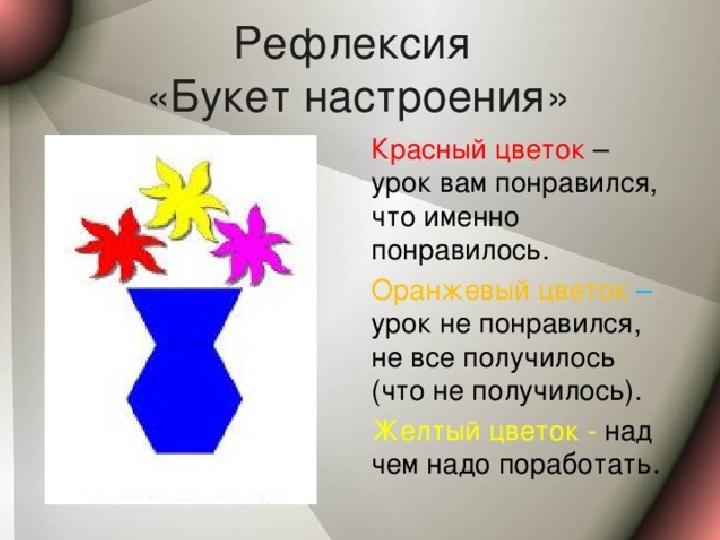 Рефлексия
«Букет настроения»

Красный цветок – урок вам понравился, что именно понравилось.

Оранжевый цветок – урок не понравился, не все получилось (что не получилось).

Желтый цветок - над чем надо поработать.